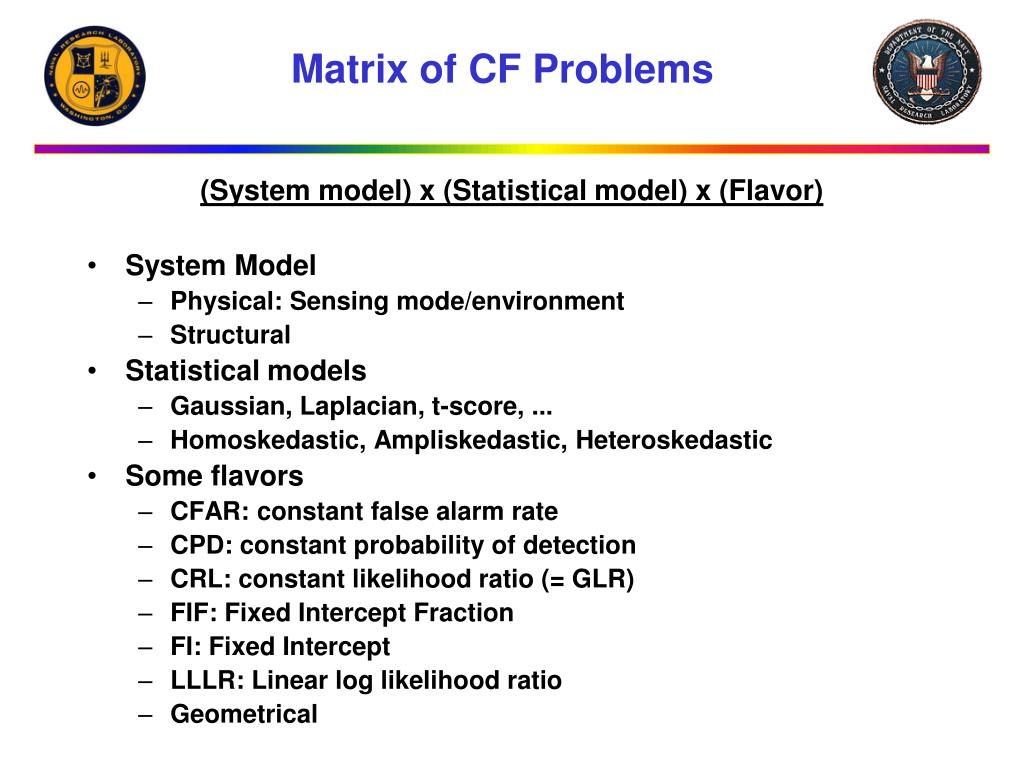 NAVAL RESEARCH LABORATORY WASHINGTON, D.C.

Matrix of CF Problems

DEPARTMENT OF THE NAVY NAVAL RESEARCH LABORATORY

(System model) x (Statistical model) x (Flavor)

• System Model
– Physical: Sensing mode/environment
– Structural
• Statistical models
– Gaussian, Laplacian, t-score, ...
– Homoskedastic, Ampliskedastic, Heteroskedastic
• Some flavors
– CFAR: constant false alarm rate
– CPD: constant probability of detection
– CRL: constant likelihood ratio (= GLR)
– FIF: Fixed Intercept Fraction
– FI: Fixed Intercept
– LLLR: Linear log likelihood ratio
– Geometrical